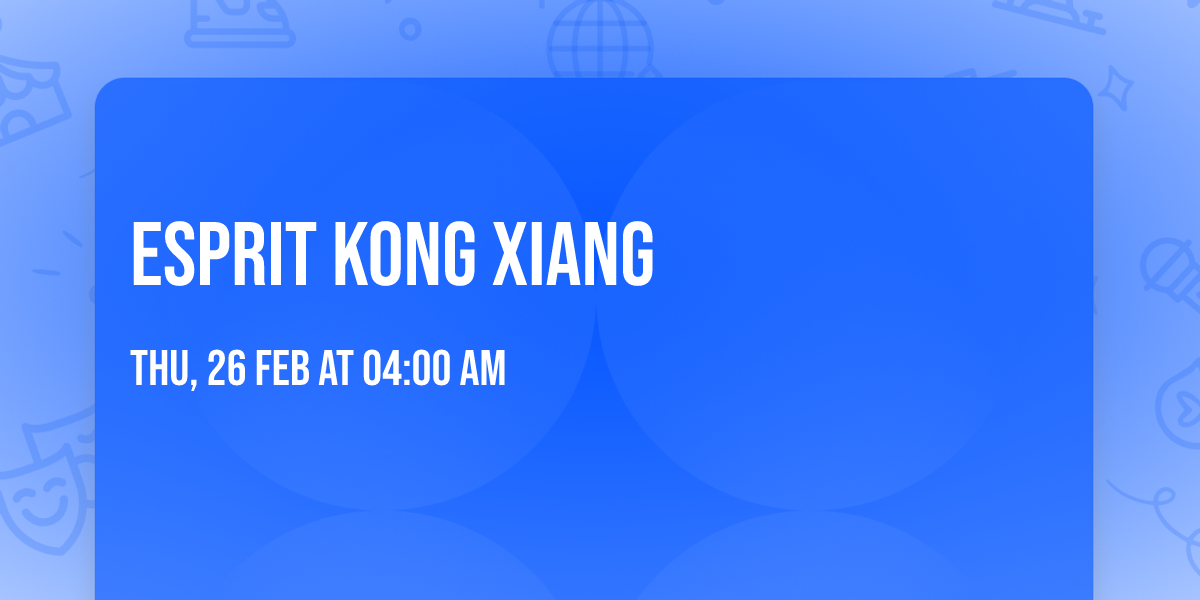 ESPRIT KONG XIANG

THU, 26 FEB AT 04:00 AM